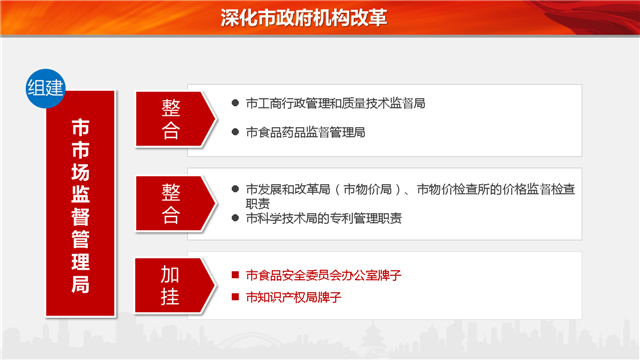 深化市政府机构改革

组建

市市场监督管理局

整合

● 市工商行政管理和质量技术监督局

● 市食品药品监督管理局

整合

● 市发展和改革局（市物价局）、市物价检查所的价格监督检查职责

● 市科学技术局的专利管理职责

加挂

■ 市食品安全委员会办公室牌子

■ 市知识产权局牌子